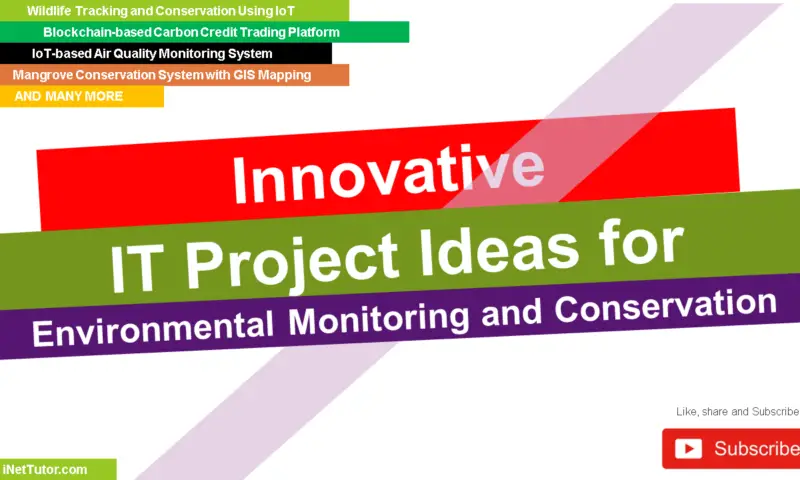 Wildlife Tracking and Conservation Using IoT
Blockchain-based Carbon Credit Trading Platform
IoT-based Air Quality Monitoring System
Mangrove Conservation System with GIS Mapping
AND MANY MORE

Innovative
IT Project Ideas for
Environmental Monitoring and Conservation

Like, share and Subscribe
Subscribe

iNetTutor.com